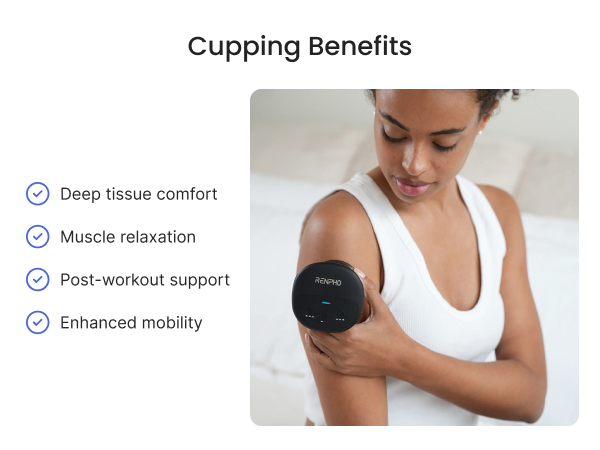 Cupping Benefits

Deep tissue comfort

Muscle relaxation

Post-workout support

Enhanced mobility

RENPHO